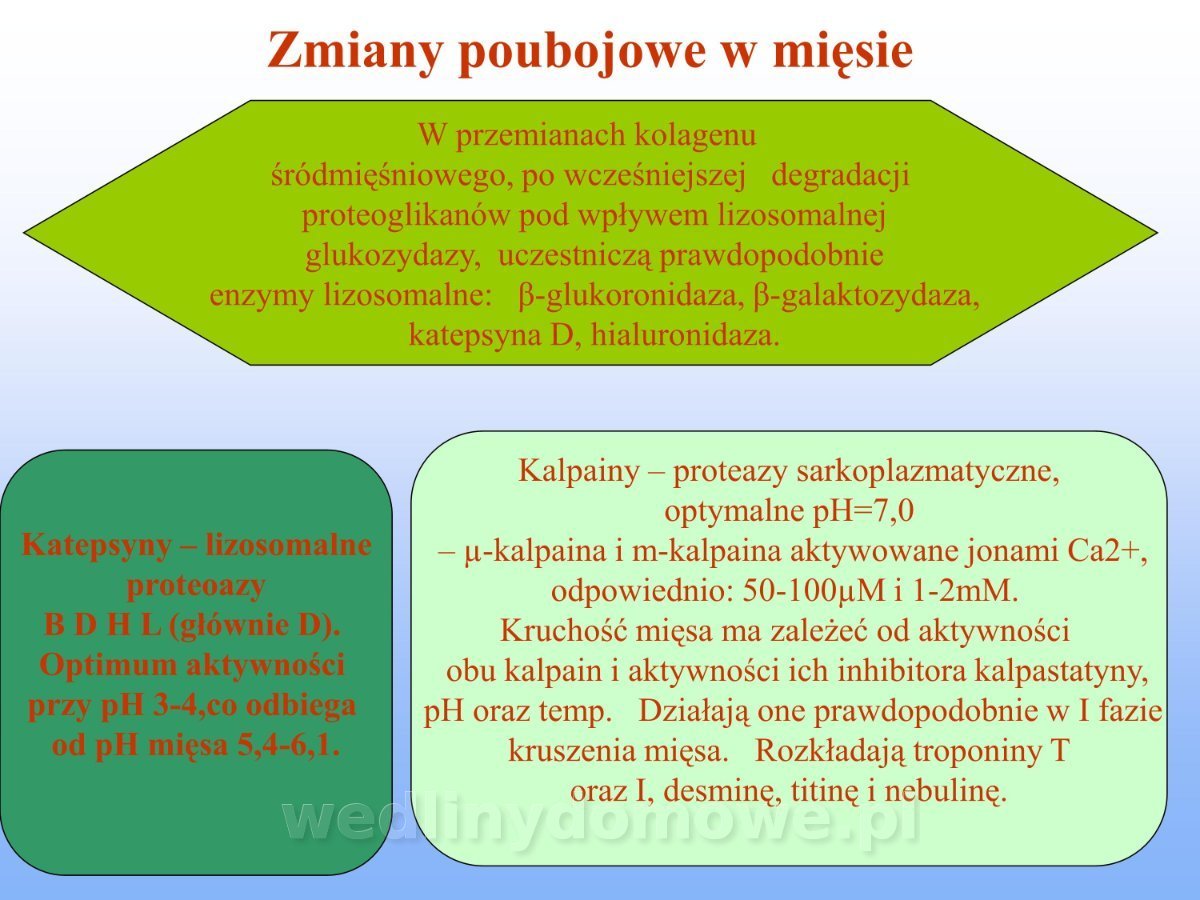 Zmiany poubojowe w mięsie

W przemianach kolagenu śródmięśniowego, po wcześniejszej degradacji proteoglikanów pod wpływem lizosomalnej glukozydazy, uczestniczą prawdopodobnie enzymy lizosomalne: β-glukoronidaza, β-galaktozydaza, katepsyna D, hialuronidaza.

Katepsyny – lizosomalne proteoazy B D H L (głównie D). Optimum aktywności przy pH 3-4,co odbiega od pH mięsa 5,4-6,1.

Kalpainy – proteazy sarkoplazmatyczne, optymalne pH=7,0 – μ-kalpaina i m-kalpaina aktywowane jonami Ca2+, odpowiednio: 50-100μM i 1-2mM. Kruchość mięsa ma zależeć od aktywności obu kalpain i aktywności ich inhibitora kalpastatyny, pH oraz temp. Działają one prawdopodobnie w I fazie kruszenia mięsa. Rozkładają troponiny T oraz I, desminę, titinę i nebulinę.

wedlinydomowe.pl